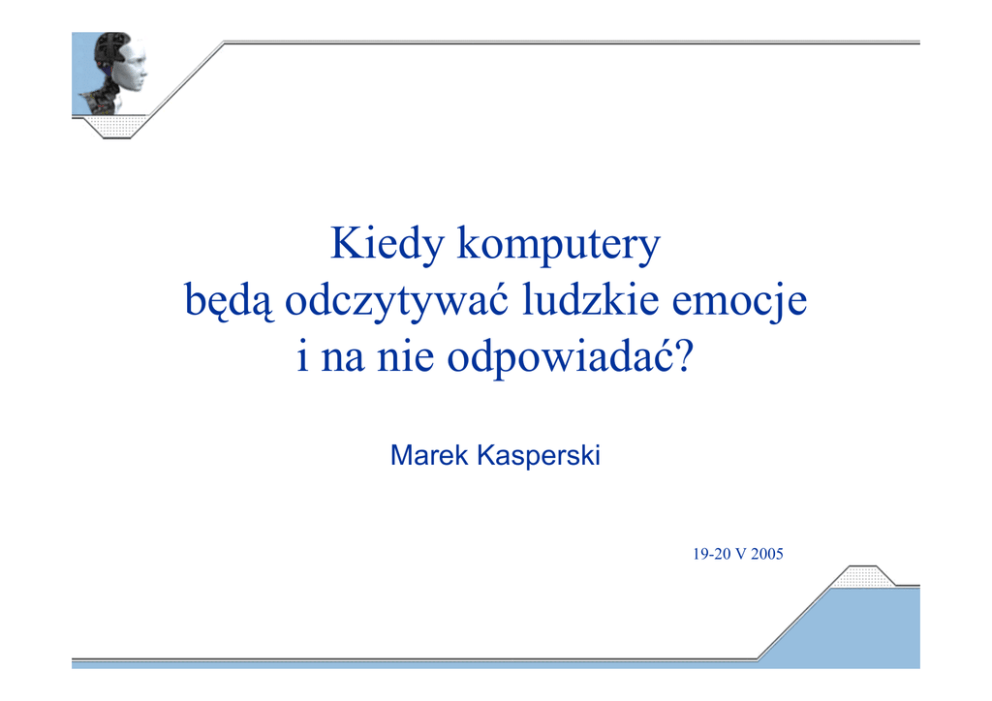 Kiedy komputery
będą odczytywać ludzkie emocje
i na nie odpowiadać?

Marek Kasperski

19-20 V 2005